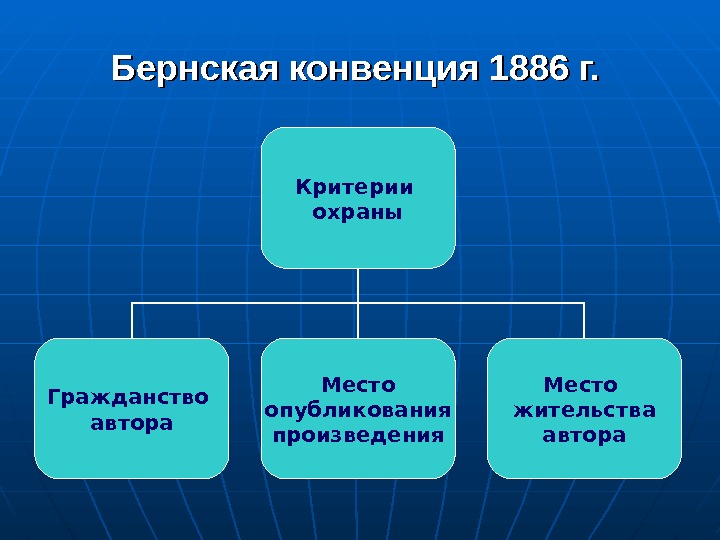 Бернская конвенция 1886 г.

Критерии охраны

Гражданство автора

Место опубликования произведения

Место жительства автора